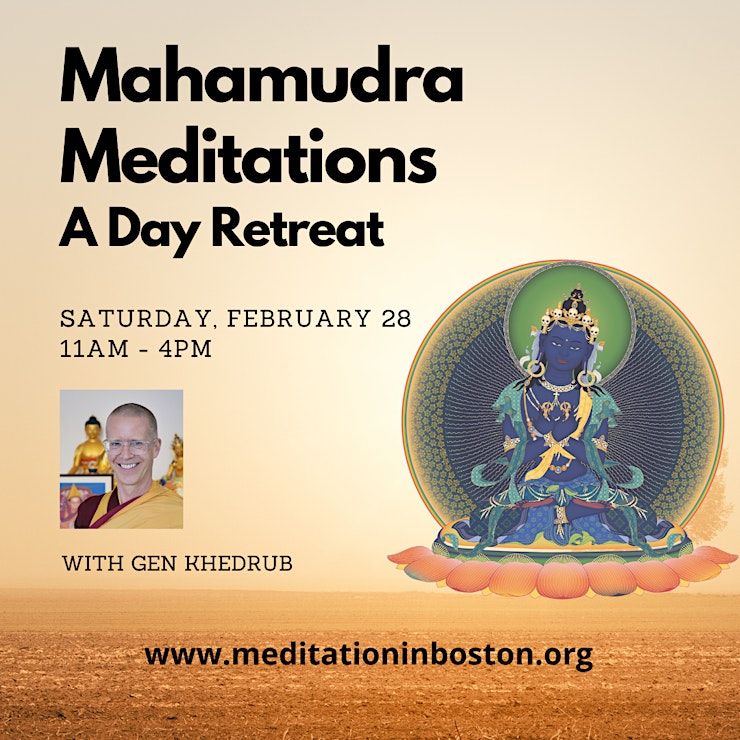 Mahamudra Meditations
A Day Retreat

SATURDAY, FEBRUARY 28
11AM - 4PM

WITH GEN KHEDRUB

www.meditationinboston.org